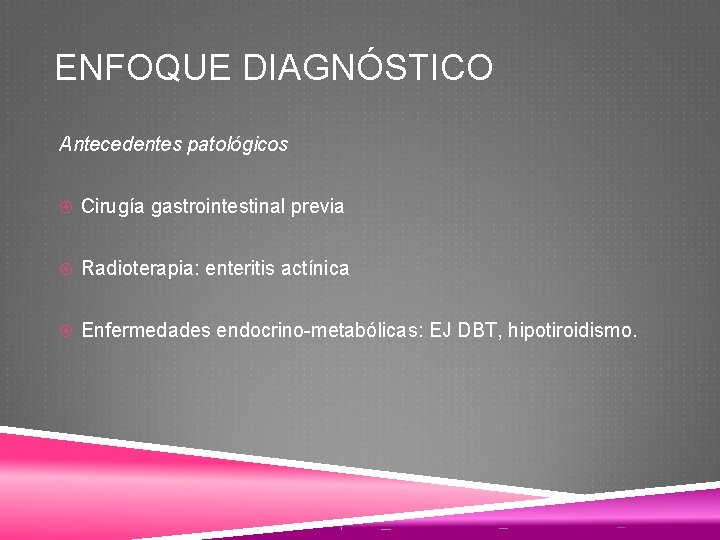 ENFOQUE DIAGNÓSTICO

Antecedentes patológicos

Cirugía gastrointestinal previa

Radioterapia: enteritis actínica

Enfermedades endocrino-metabólicas: EJ DBT, hipotiroidismo.